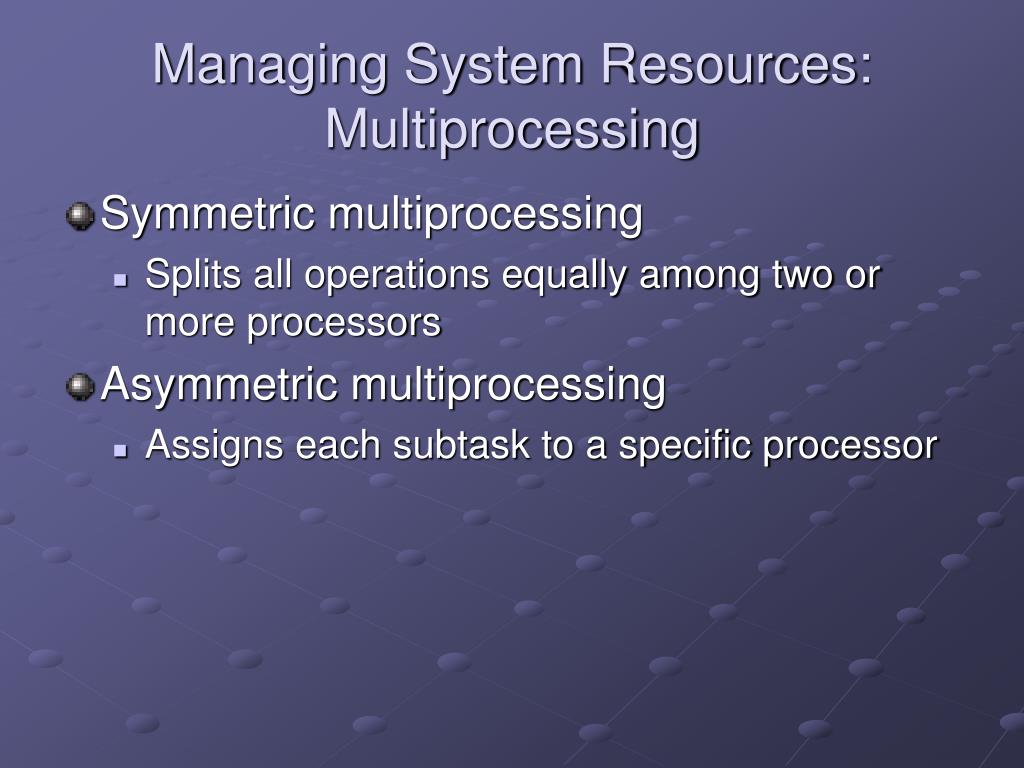 Managing System Resources: Multiprocessing

Symmetric multiprocessing

Splits all operations equally among two or more processors

Asymmetric multiprocessing

Assigns each subtask to a specific processor